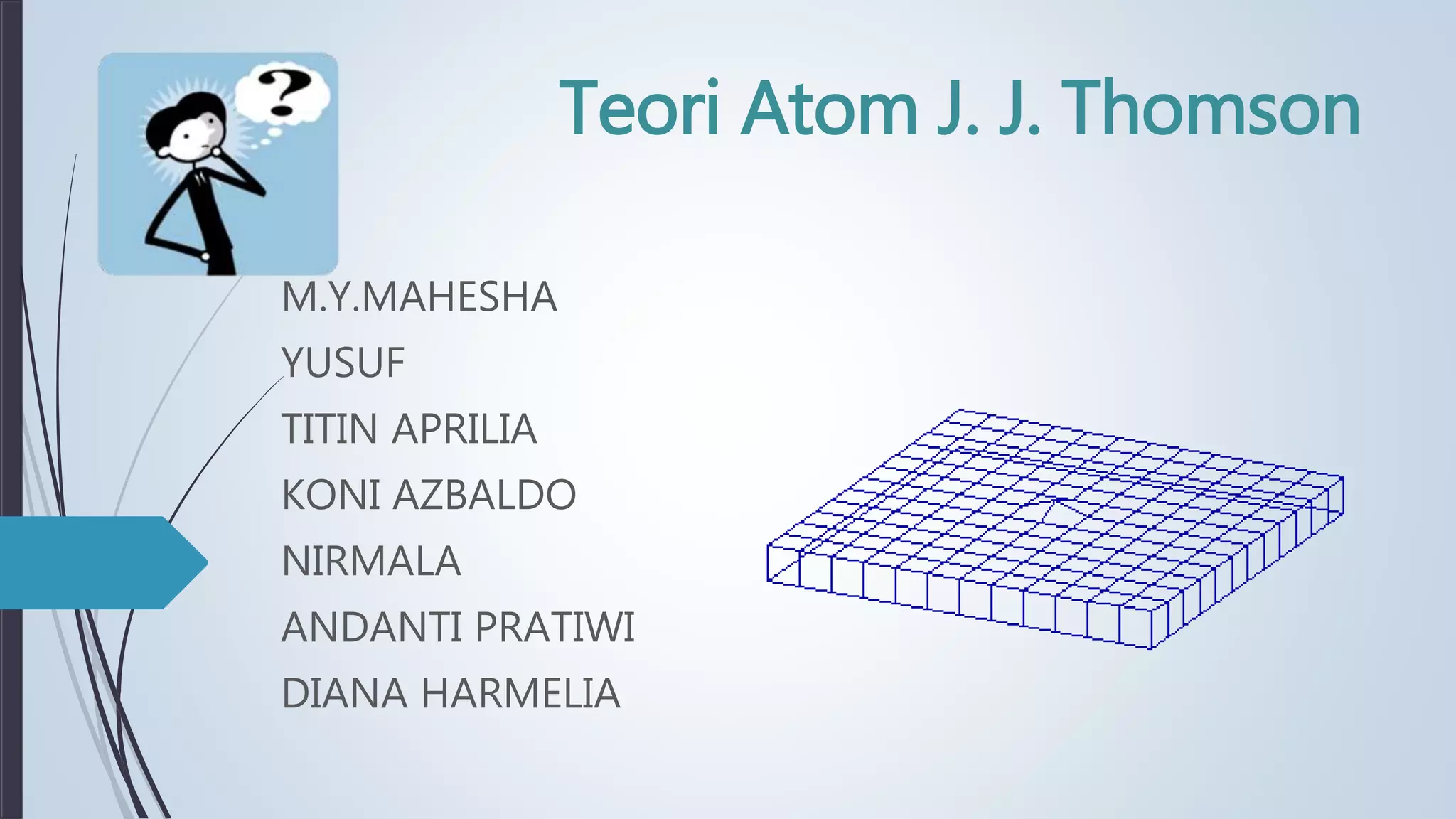 ?

Teori Atom J. J. Thomson

M.Y.MAHESHA

YUSUF

TITIN APRILIA

KONI AZBALDO

NIRMALA

ANDANTI PRATIWI

DIANA HARMELIA